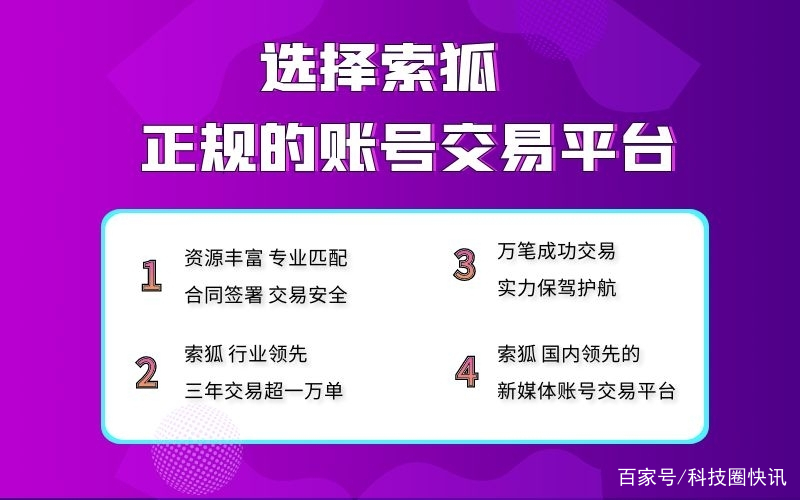 选择索狐
正规的账号交易平台

1 资源丰富 专业匹配
合同签署 交易安全

2 索狐 行业领先
三年交易超一万单

3 万笔成功交易
实力保驾护航

4 索狐 国内领先的
新媒体账号交易平台

百家号/科技圈快讯